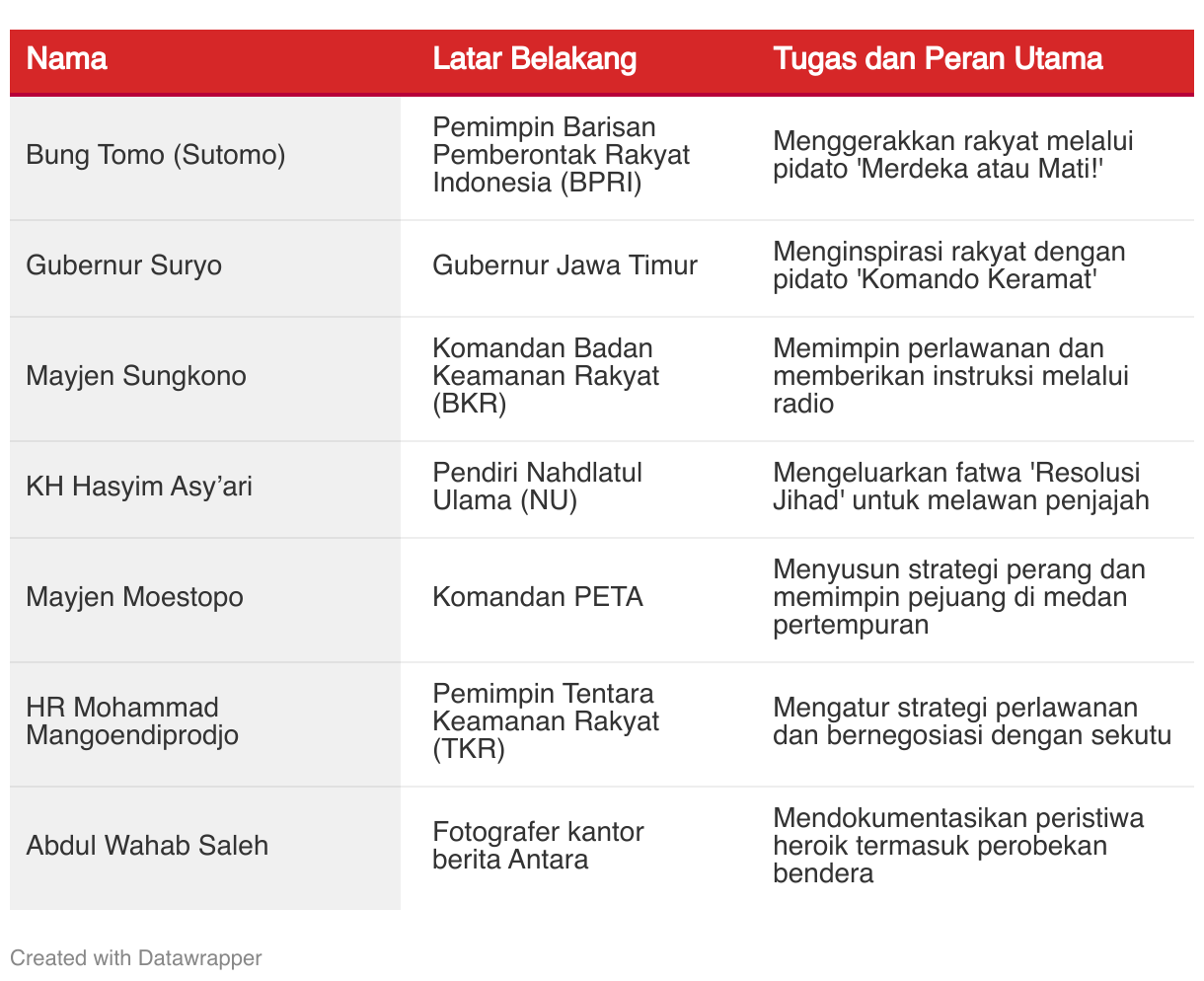 | Nama | Latar Belakang | Tugas dan Peran Utama |
|---|---|---|
| Bung Tomo (Sutomo) | Pemimpin Barisan Pemberontak Rakyat Indonesia (BPRI) | Menggerakkan rakyat melalui pidato 'Merdeka atau Mati!' |
| Gubernur Suryo | Gubernur Jawa Timur | Menginspirasi rakyat dengan pidato 'Komando Keramat' |
| Mayjen Sungkono | Komandan Badan Keamanan Rakyat (BKR) | Memimpin perlawanan dan memberikan instruksi melalui radio |
| KH Hasyim Asy'ari | Pendiri Nahdlatul Ulama (NU) | Mengeluarkan fatwa 'Resolusi Jihad' untuk melawan penjajah |
| Mayjen Moestopo | Komandan PETA | Menyusun strategi perang dan memimpin pejuang di medan pertempuran |
| HR Mohammad Mangoendiprodjo | Pemimpin Tentara Keamanan Rakyat (TKR) | Mengatur strategi perlawanan dan bernegosiasi dengan sekutu |
| Abdul Wahab Saleh | Fotografer kantor berita Antara | Mendokumentasikan peristiwa heroik termasuk perobekan bendera |

Created with Datawrapper